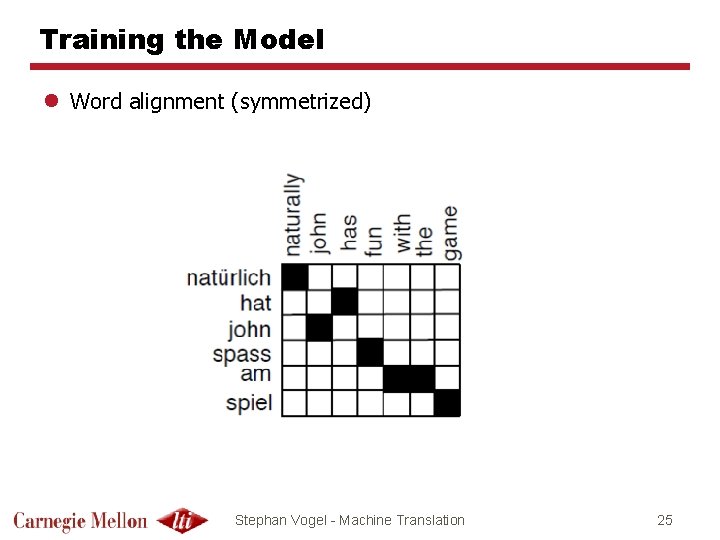 Training the Model

Word alignment (symmetrized)

naturally
john
has
fun
with
the
game

natürlich
hat
john
spass
am
spiel

Carnegie Mellon lti

Stephan Vogel - Machine Translation

25